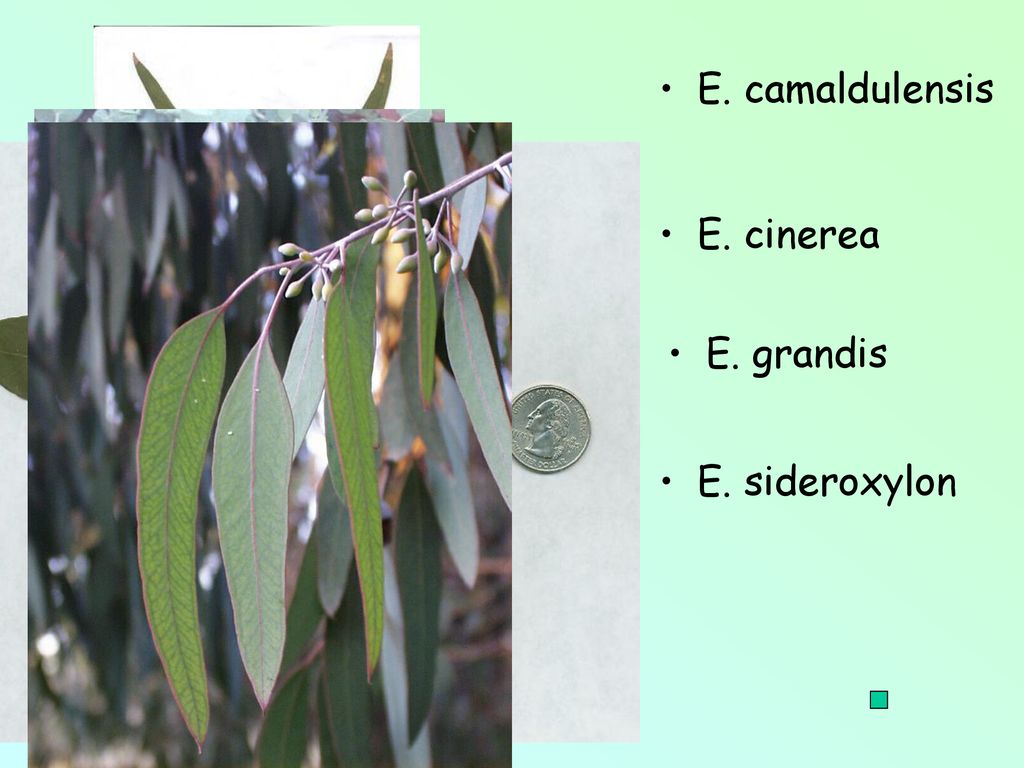 • E. camaldulensis

• E. cinerea

• E. grandis

• E. sideroxylon